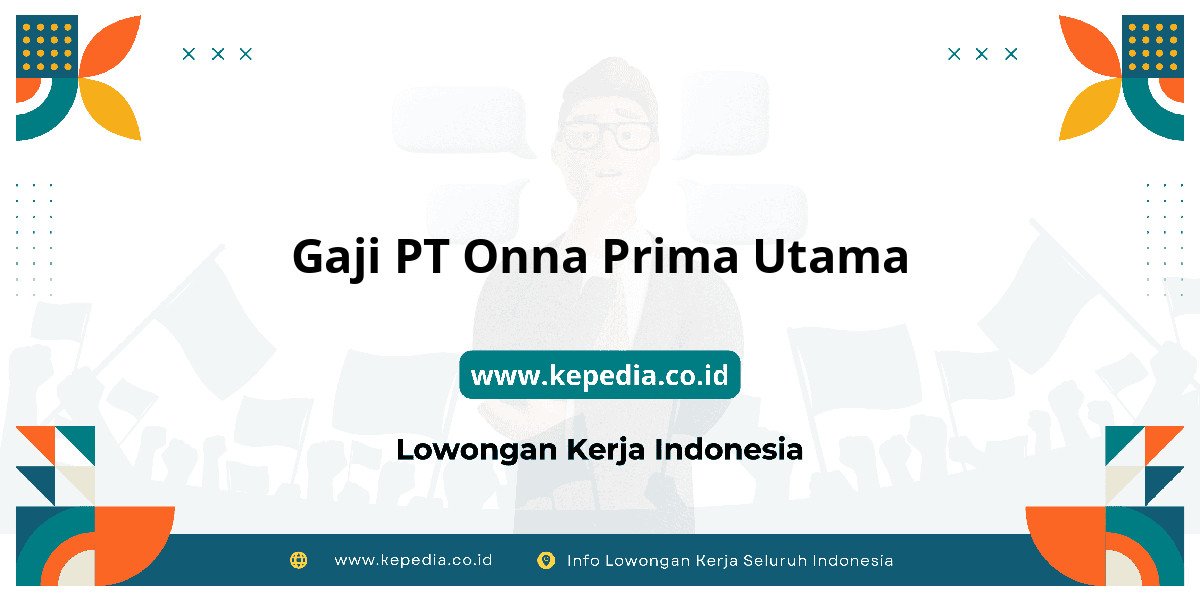 Gaji PT Onna Prima Utama

www.kepedia.co.id

Lowongan Kerja Indonesia

www.kepedia.co.id Info Lowongan Kerja Seluruh Indonesia